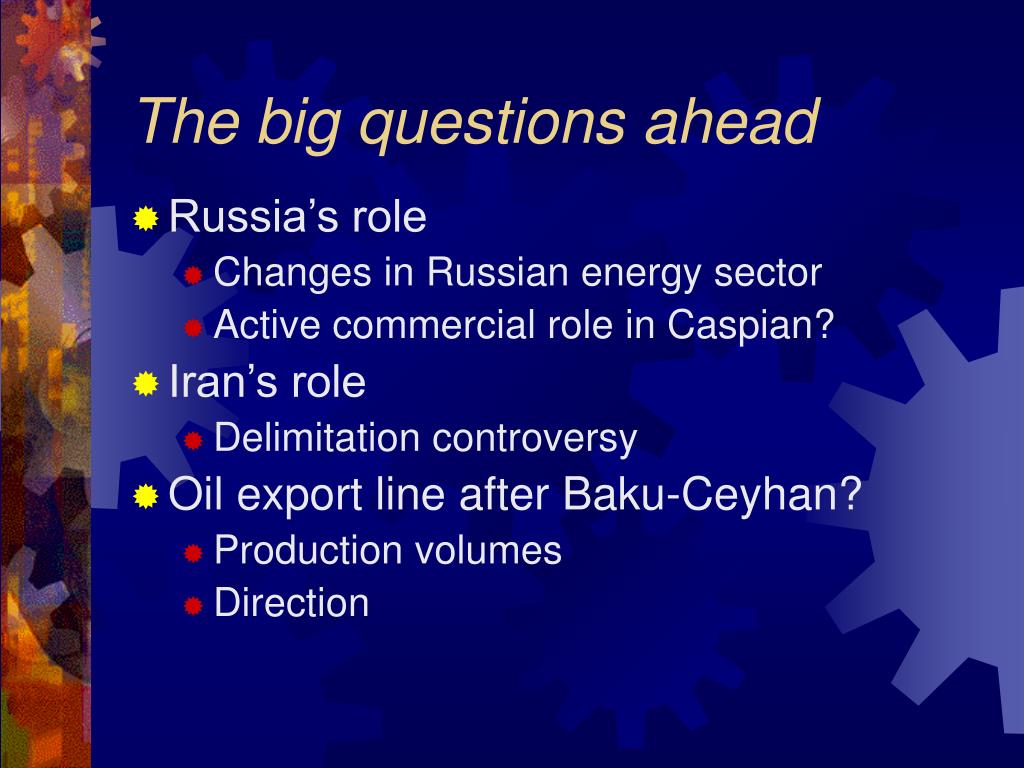 The big questions ahead

Russia’s role

Changes in Russian energy sector

Active commercial role in Caspian?

Iran’s role

Delimitation controversy

Oil export line after Baku-Ceyhan?

Production volumes

Direction